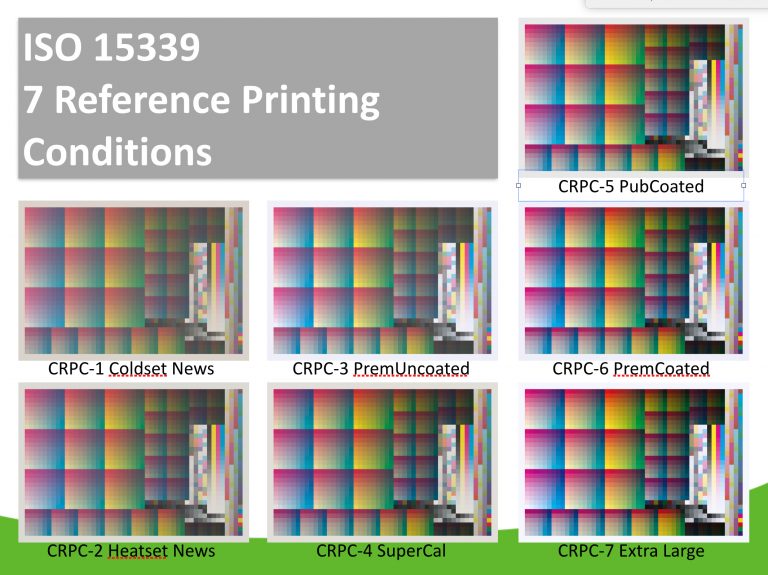 ISO 15339
7 Reference Printing Conditions

CRPC-5 PubCoated

CRPC-1 Coldset News

CRPC-3 PremUncoated

CRPC-6 PremCoated

CRPC-2 Heatset News

CRPC-4 SuperCal

CRPC-7 Extra Large